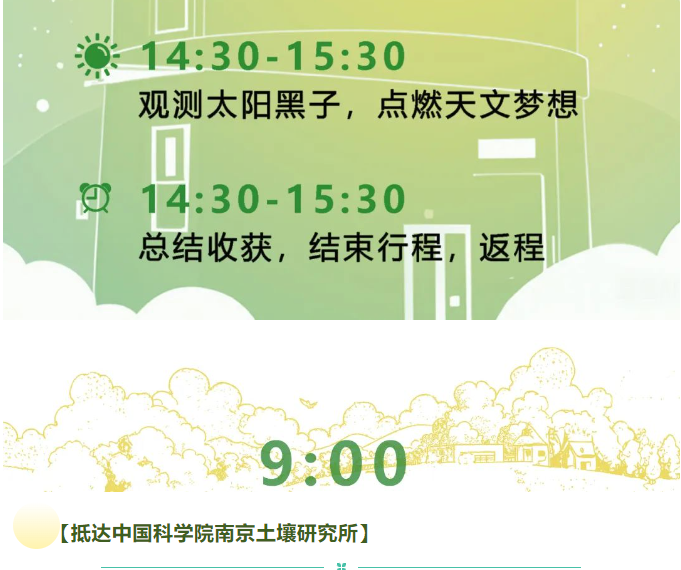 14:30-15:30
观测太阳黑子，点燃天文梦想

14:30-15:30
总结收获，结束行程，返程

9:00

【抵达中国科学院南京土壤研究所】